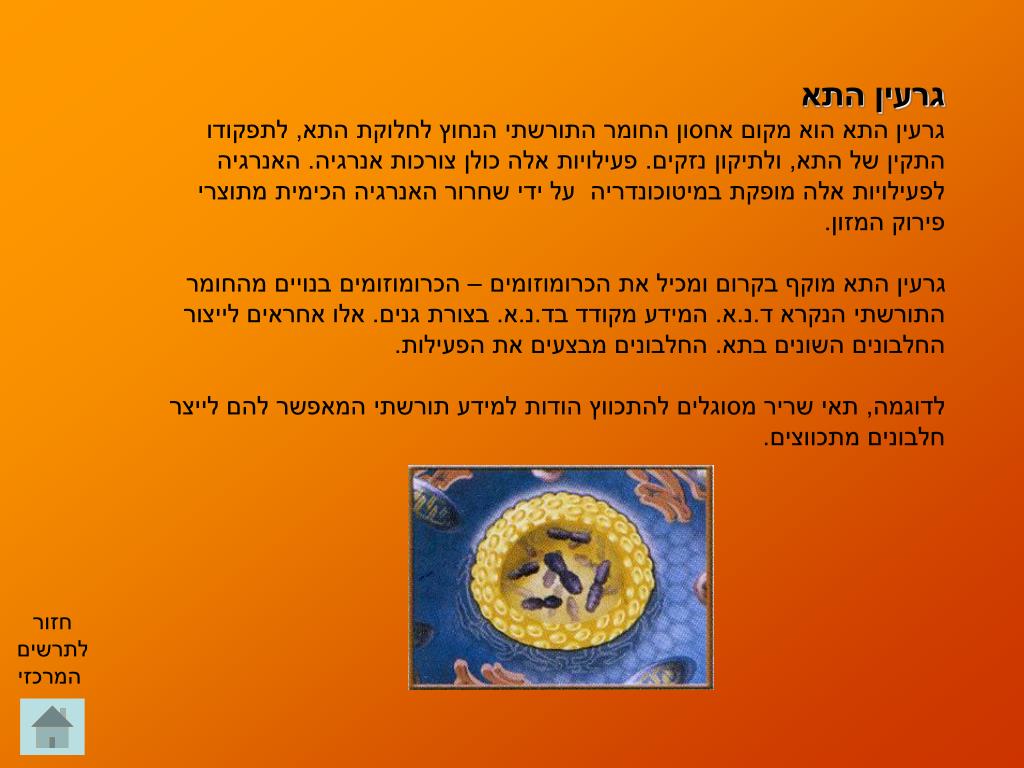 גרעין התא

גרעין התא הוא מקום אחסון החומר התורשתי הנחוץ לחלוקת התא, לתפקודו התקין של התא, ולתיקון נזקים. פעילויות אלה כולן צורכות אנרגיה. האנרגיה לפעילויות אלה מופקת במיטוכונדריה על ידי שחרור האנרגיה הכימית מתוצרי פירוק המזון.

גרעין התא מוקף בקרום ומכיל את הכרומוזומים – הכרומוזומים בנויים מהחומר התורשתי הנקרא ד.נ.א. המידע מקודד בד.נ.א. בצורת גנים. אלו אחראים לייצור החלבונים השונים בתא. החלבונים מבצעים את הפעילות.

לדוגמה, תאי שריר מסוגלים להתכווץ הודות למידע תורשתי המאפשר להם לייצר חלבונים מתכווצים.

חזור לתרשים המרכזי